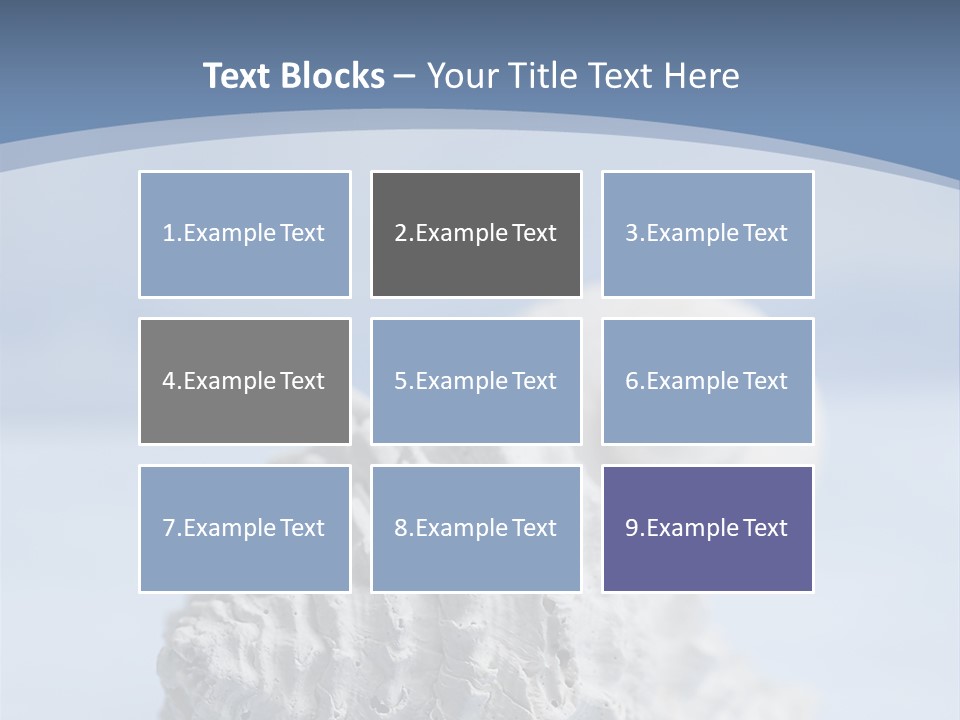 Text Blocks – Your Title Text Here

1.Example Text

2.Example Text

3.Example Text

4.Example Text

5.Example Text

6.Example Text

7.Example Text

8.Example Text

9.Example Text